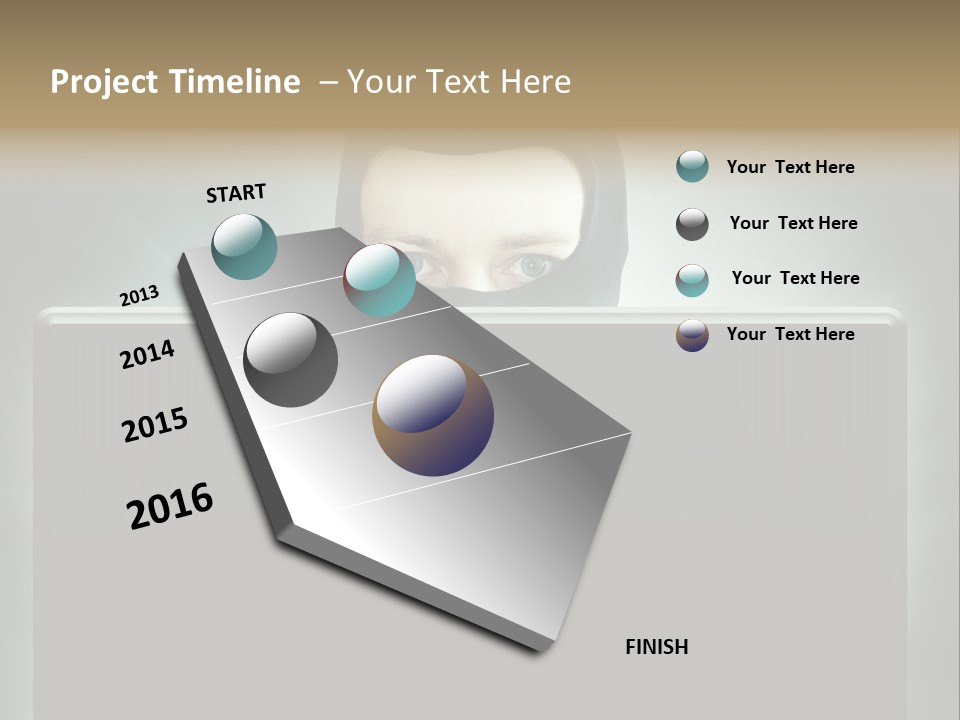 Project Timeline – Your Text Here

START

2013

2014

2015

2016

FINISH

Your Text Here

Your Text Here

Your Text Here

Your Text Here